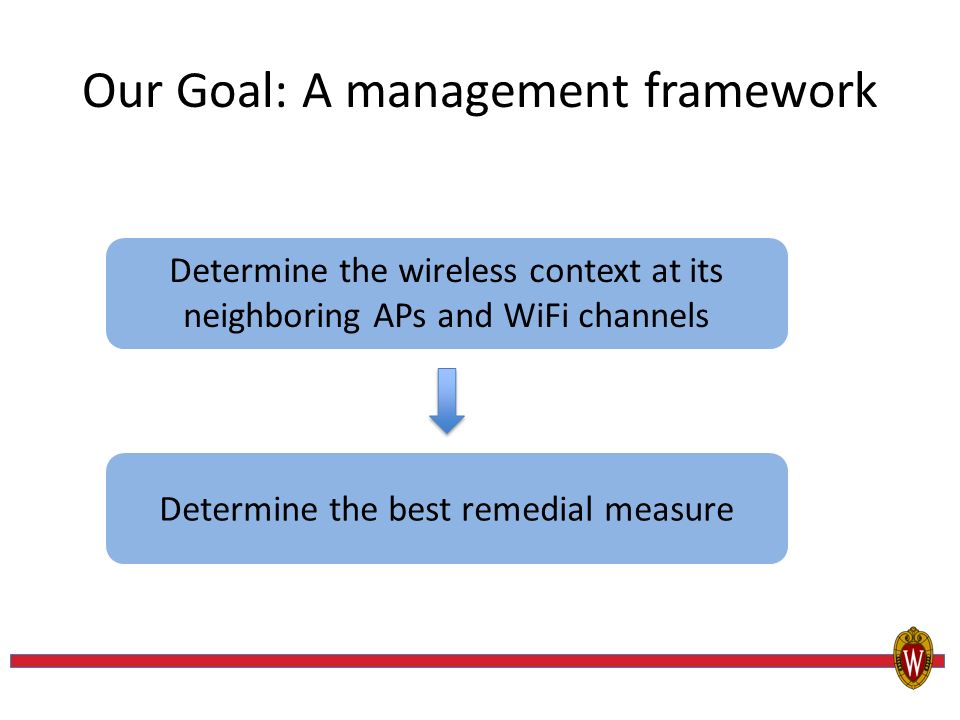 Our Goal: A management framework

Determine the wireless context at its neighboring APs and WiFi channels

Determine the best remedial measure

W